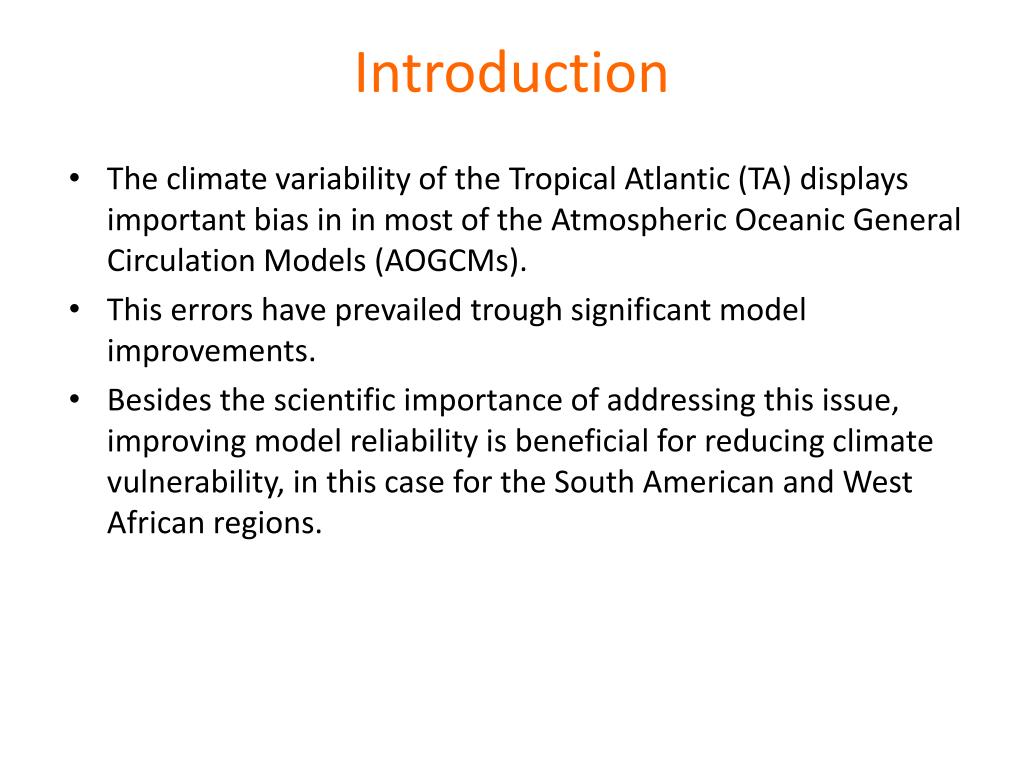 Introduction

• The climate variability of the Tropical Atlantic (TA) displays important bias in in most of the Atmospheric Oceanic General Circulation Models (AOGCMs).
• This errors have prevailed trough significant model improvements.
• Besides the scientific importance of addressing this issue, improving model reliability is beneficial for reducing climate vulnerability, in this case for the South American and West African regions.